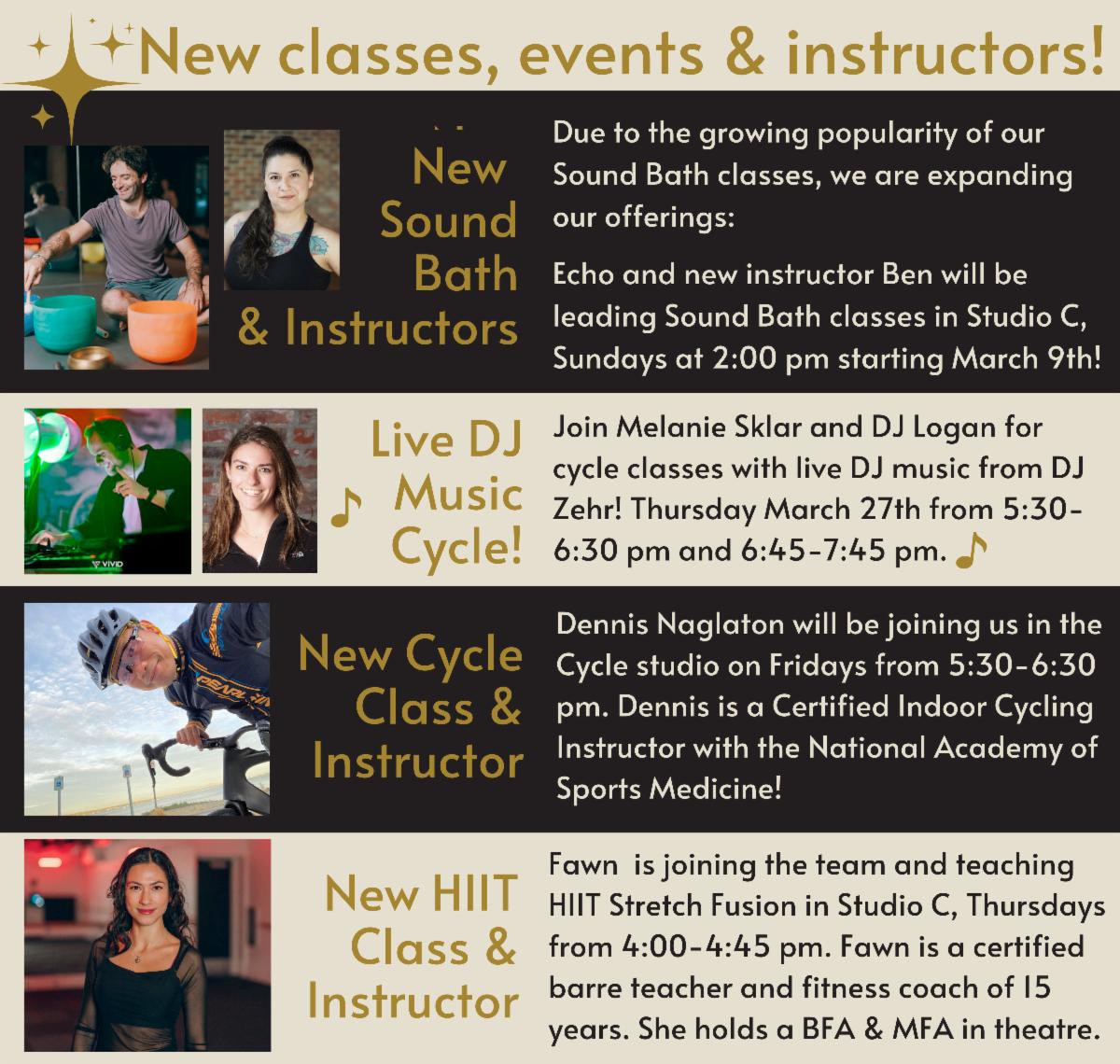 New classes, events & instructors!

New Sound Bath & Instructors

Due to the growing popularity of our Sound Bath classes, we are expanding our offerings:

Echo and new instructor Ben will be leading Sound Bath classes in Studio C, Sundays at 2:00 pm starting March 9th!

VIVID

Live DJ Music Cycle!

Join Melanie Sklar and DJ Logan for cycle classes with live DJ music from DJ Zehr! Thursday March 27th from 5:30-6:30 pm and 6:45-7:45 pm.

New Cycle Class & Instructor

Dennis Naglaton will be joining us in the Cycle studio on Fridays from 5:30-6:30 pm. Dennis is a Certified Indoor Cycling Instructor with the National Academy of Sports Medicine!

New HIIT Class & Instructor

Fawn is joining the team and teaching HIIT Stretch Fusion in Studio C, Thursdays from 4:00-4:45 pm. Fawn is a certified barre teacher and fitness coach of 15 years. She holds a BFA & MFA in theatre.